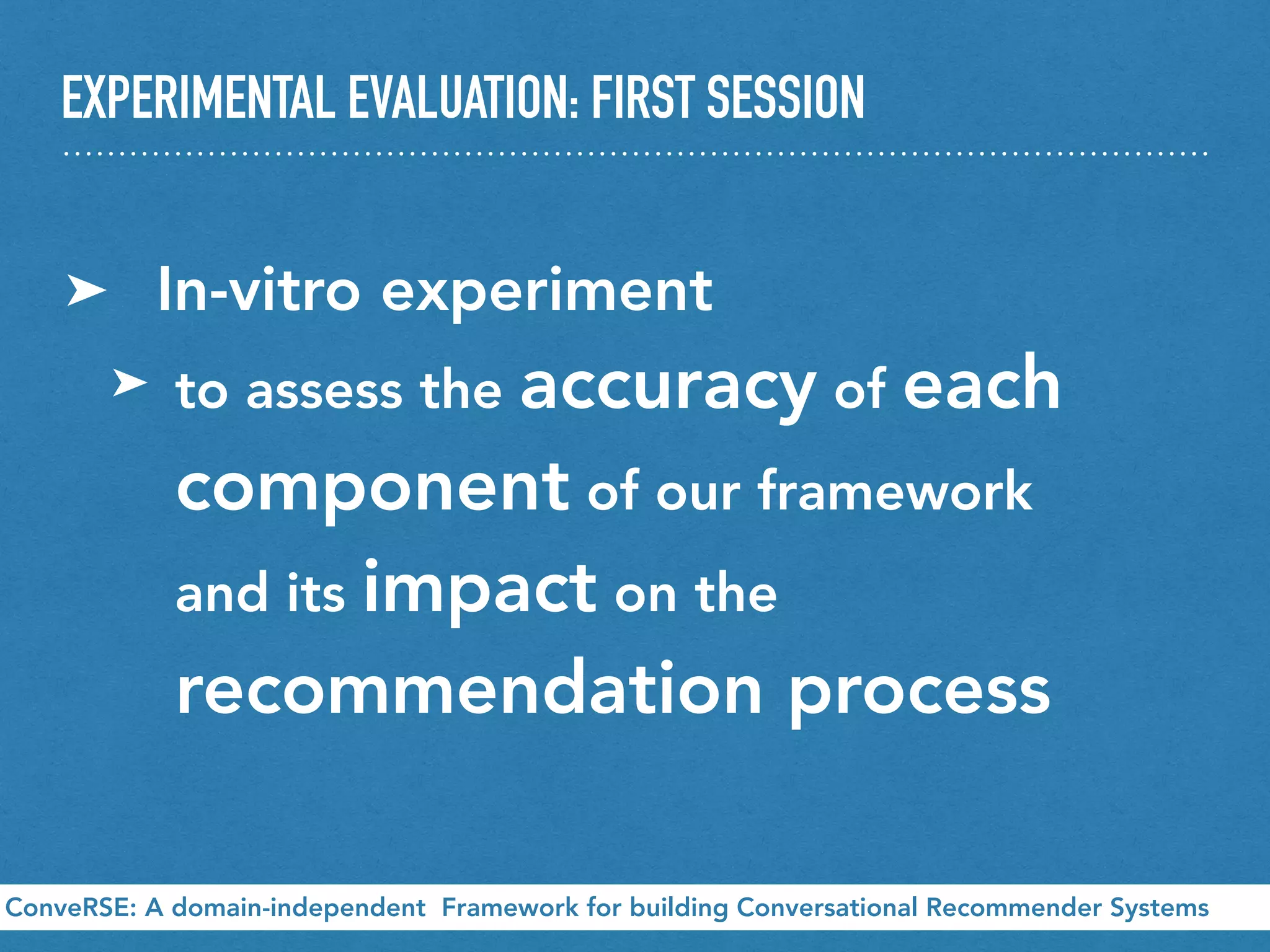 EXPERIMENTAL EVALUATION: FIRST SESSION

➤ In-vitro experiment

➤ to assess the accuracy of each component of our framework and its impact on the recommendation process

ConveRSE: A domain-independent Framework for building Conversational Recommender Systems